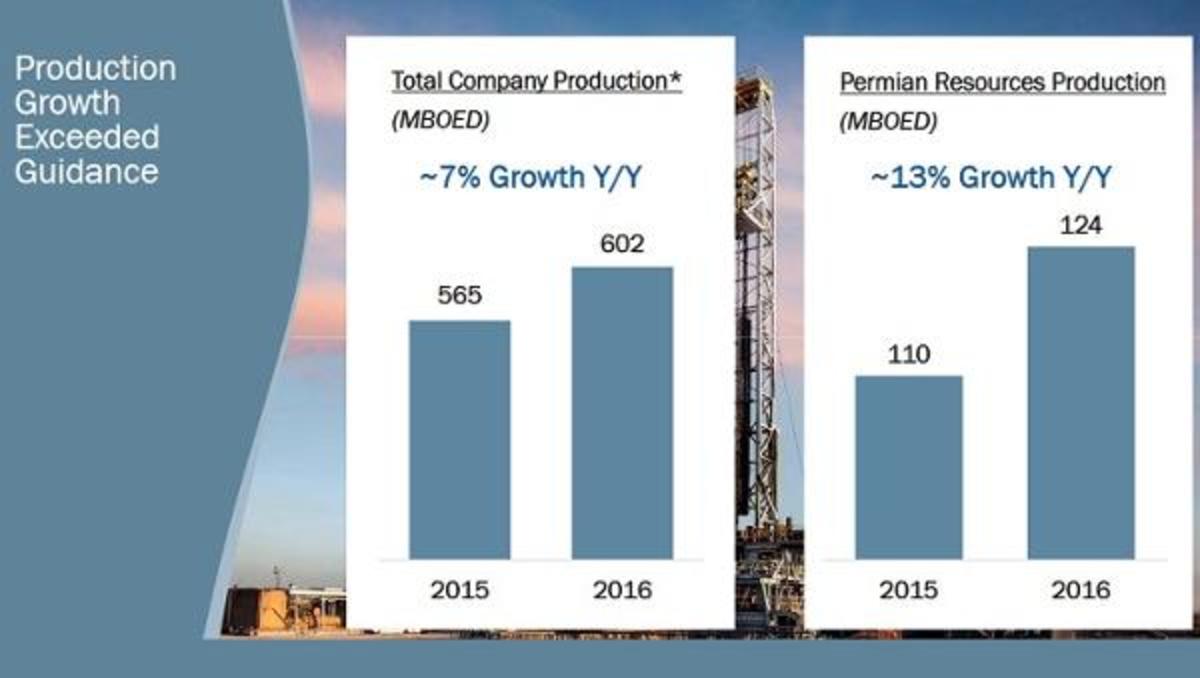 Production Growth Exceeded Guidance

Total Company Production*
(MBOED)

~7% Growth Y/Y

565

602

2015

2016

Permian Resources Production
(MBOED)

~13% Growth Y/Y

110

124

2015

2016